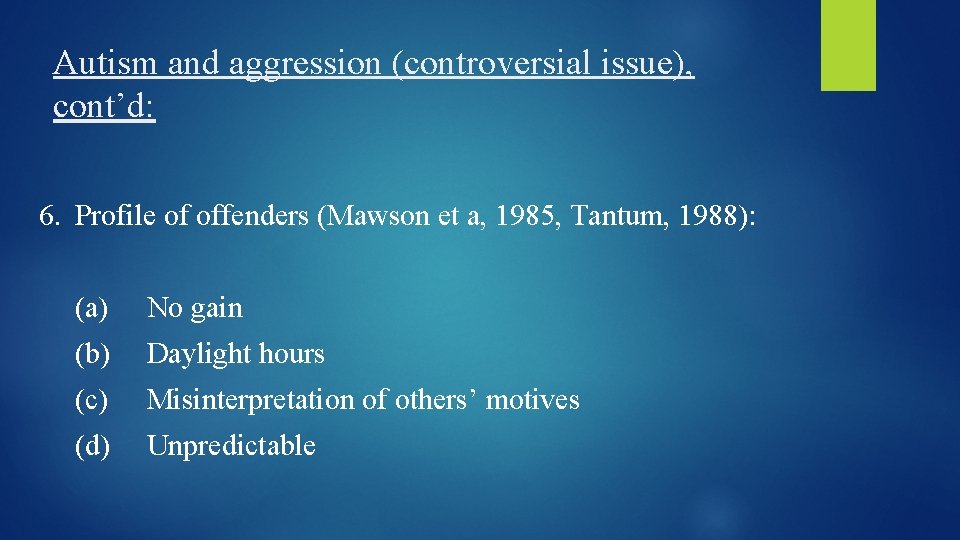 Autism and aggression (controversial issue), cont’d:

6. Profile of offenders (Mawson et a, 1985, Tantum, 1988):

(a) No gain
(b) Daylight hours
(c) Misinterpretation of others’ motives
(d) Unpredictable